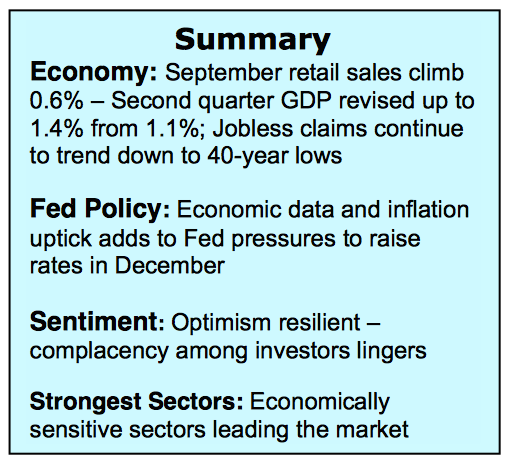 Summary

Economy: September retail sales climb 0.6% – Second quarter GDP revised up to 1.4% from 1.1%; Jobless claims continue to trend down to 40-year lows

Fed Policy: Economic data and inflation uptick adds to Fed pressures to raise rates in December

Sentiment: Optimism resilient – complacency among investors lingers

Strongest Sectors: Economically sensitive sectors leading the market